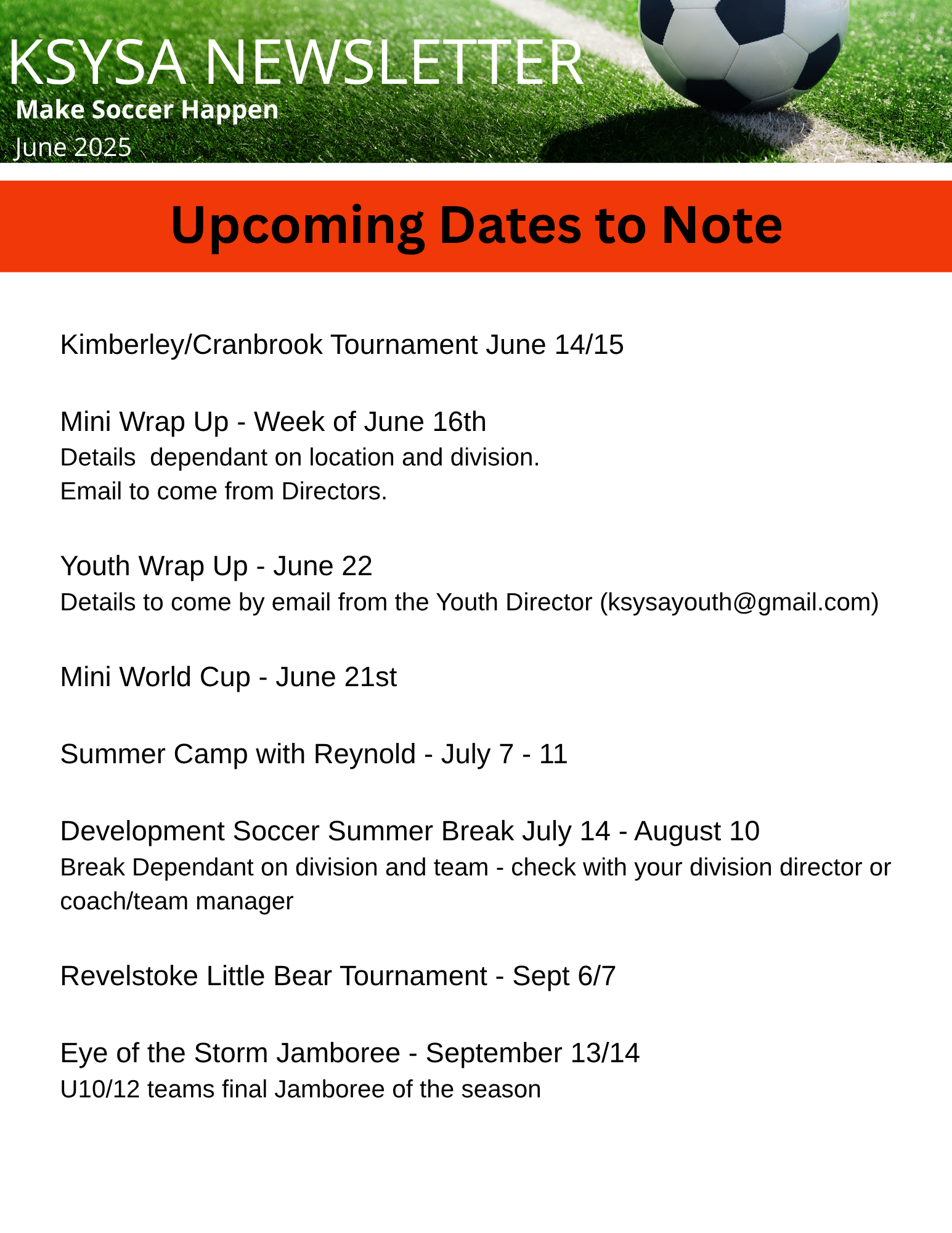 KSYSA NEWSLETTER
Make Soccer Happen
June 2025

Upcoming Dates to Note

Kimberley/Cranbrook Tournament June 14/15

Mini Wrap Up - Week of June 16th
Details  dependant on location and division.
Email to come from Directors.

Youth Wrap Up - June 22
Details to come by email from the Youth Director (ksysayouth@gmail.com)

Mini World Cup - June 21st

Summer Camp with Reynold - July 7 - 11

Development Soccer Summer Break July 14 - August 10
Break Dependant on division and team - check with your division director or coach/team manager

Revelstoke Little Bear Tournament - Sept 6/7

Eye of the Storm Jamboree - September 13/14
U10/12 teams final Jamboree of the season